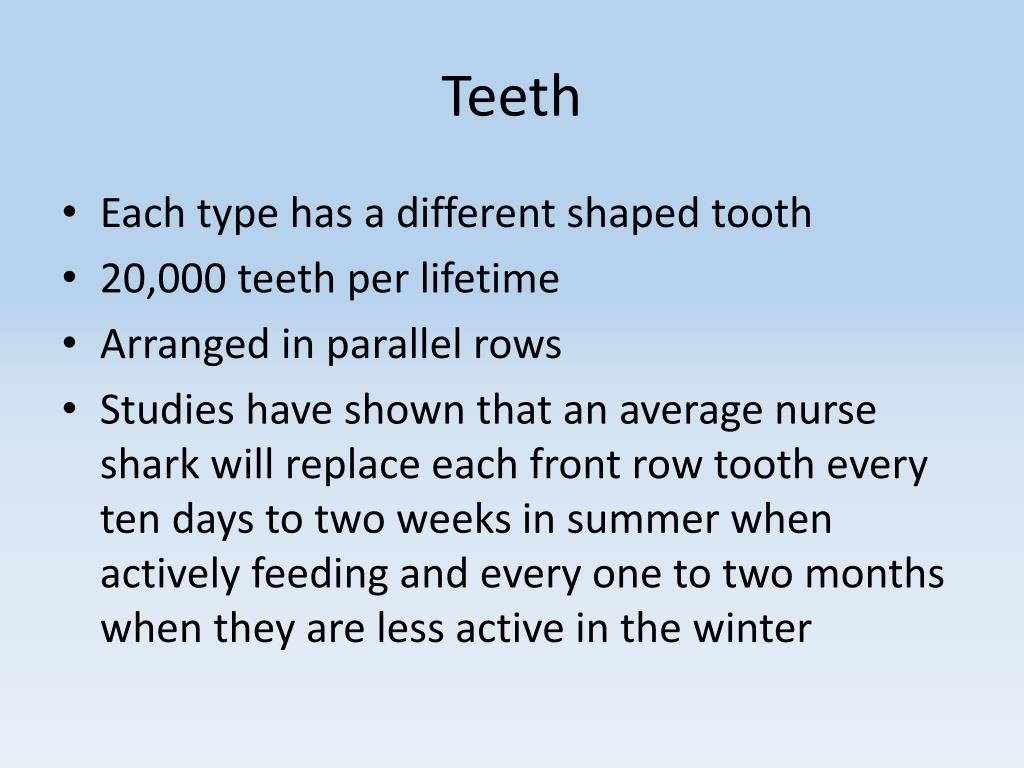 Teeth

• Each type has a different shaped tooth
• 20,000 teeth per lifetime
• Arranged in parallel rows
• Studies have shown that an average nurse shark will replace each front row tooth every ten days to two weeks in summer when actively feeding and every one to two months when they are less active in the winter